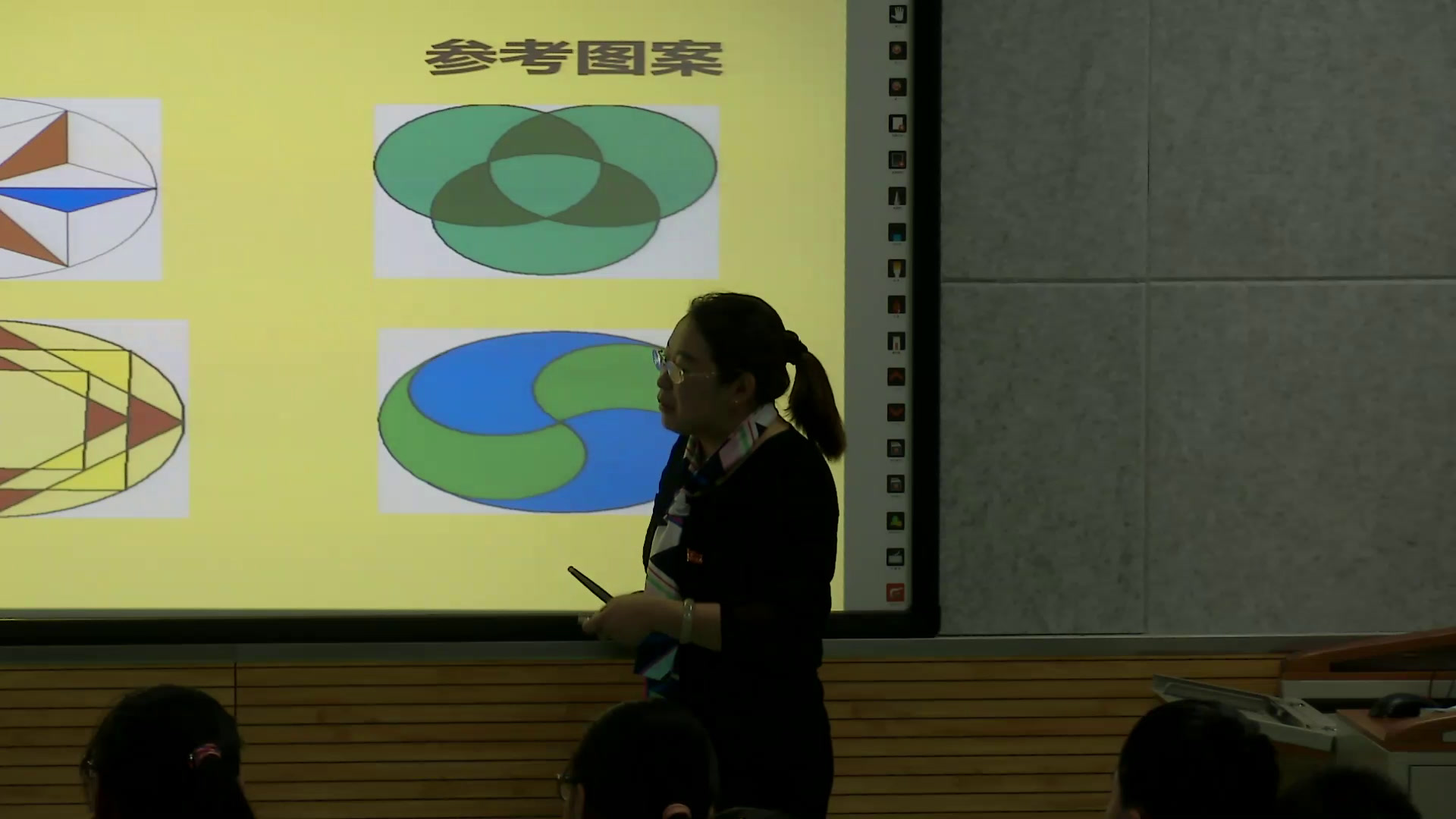 参考图案